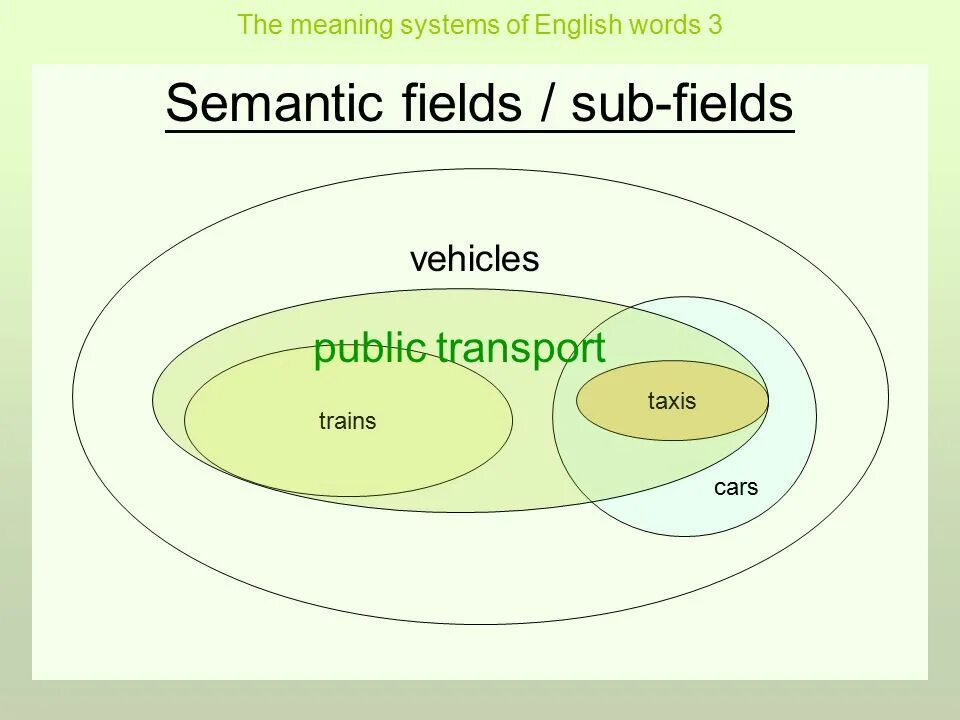 The meaning systems of English words 3

Semantic fields / sub-fields

vehicles

public transport

trains

taxis

cars